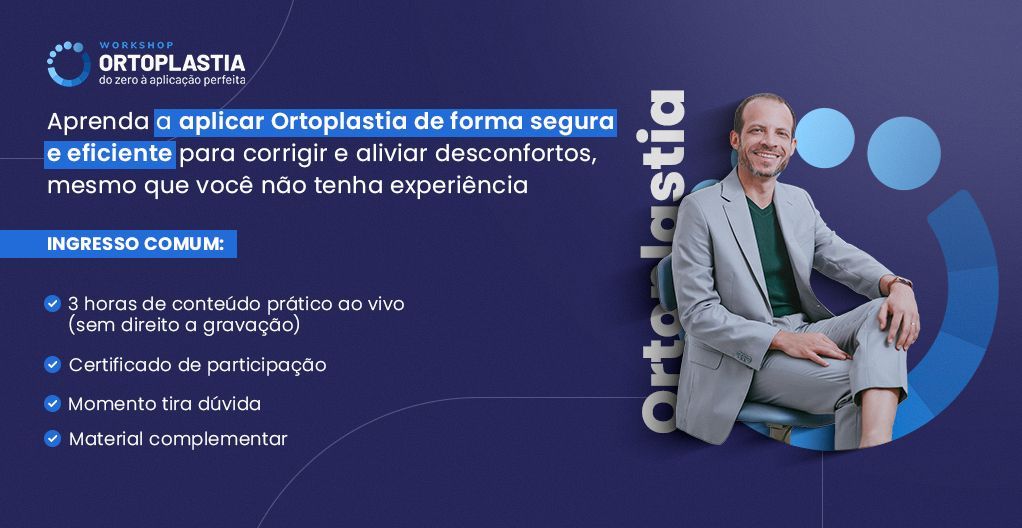 WORKSHOP
ORTOPLASTIA
do zero à aplicação perfeita

Aprenda a aplicar Ortoplastia de forma segura e eficiente para corrigir e aliviar desconfortos, mesmo que você não tenha experiência

INGRESSO COMUM:

3 horas de conteúdo prático ao vivo (sem direito a gravação)

Certificado de participação

Momento tira dúvida

Material complementar

Ortoplastia